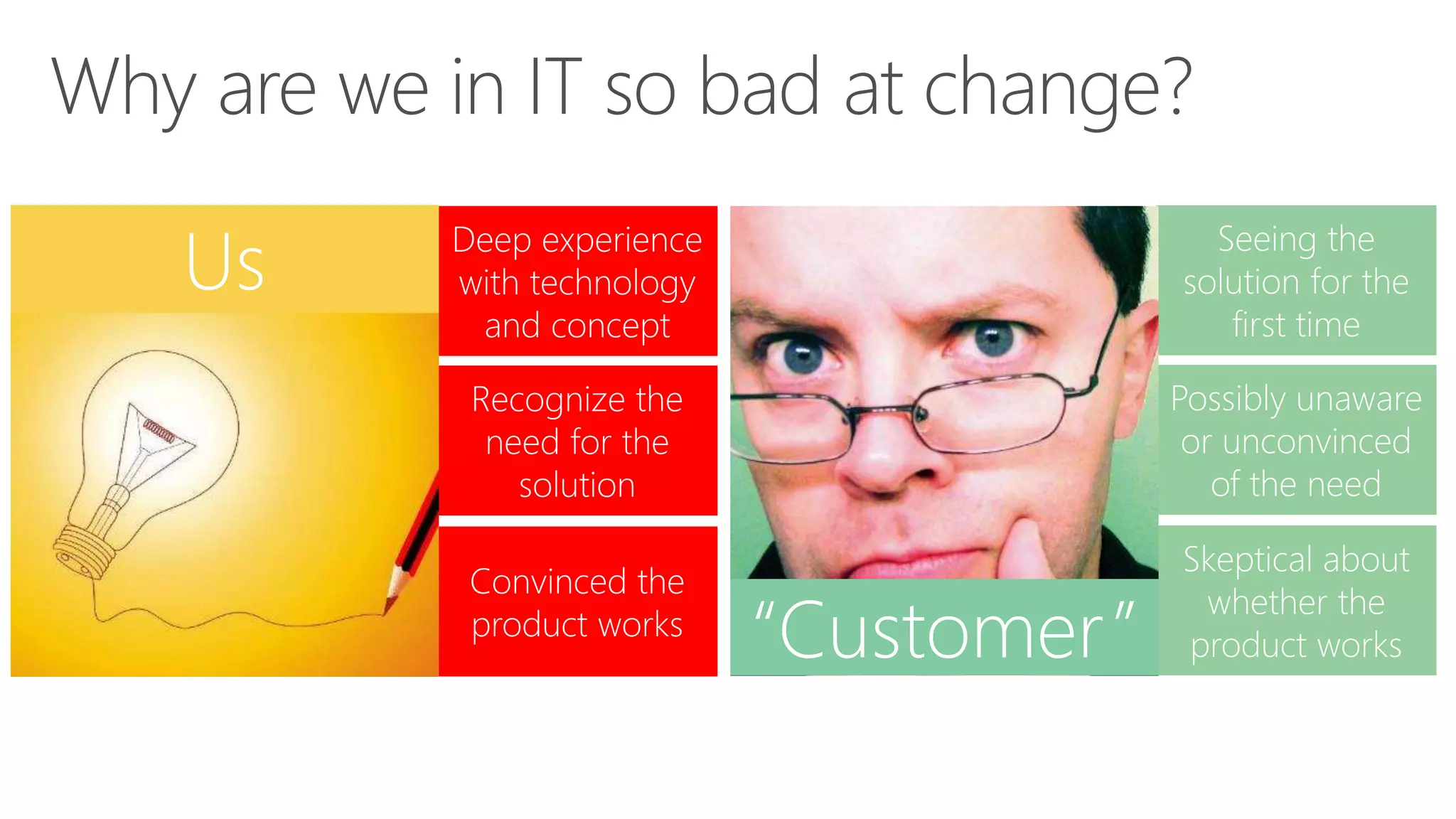 Why are we in IT so bad at change?

Us

Deep experience with technology and concept

Recognize the need for the solution

Convinced the product works

"Customer"

Seeing the solution for the first time

Possibly unaware or unconvinced of the need

Skeptical about whether the product works